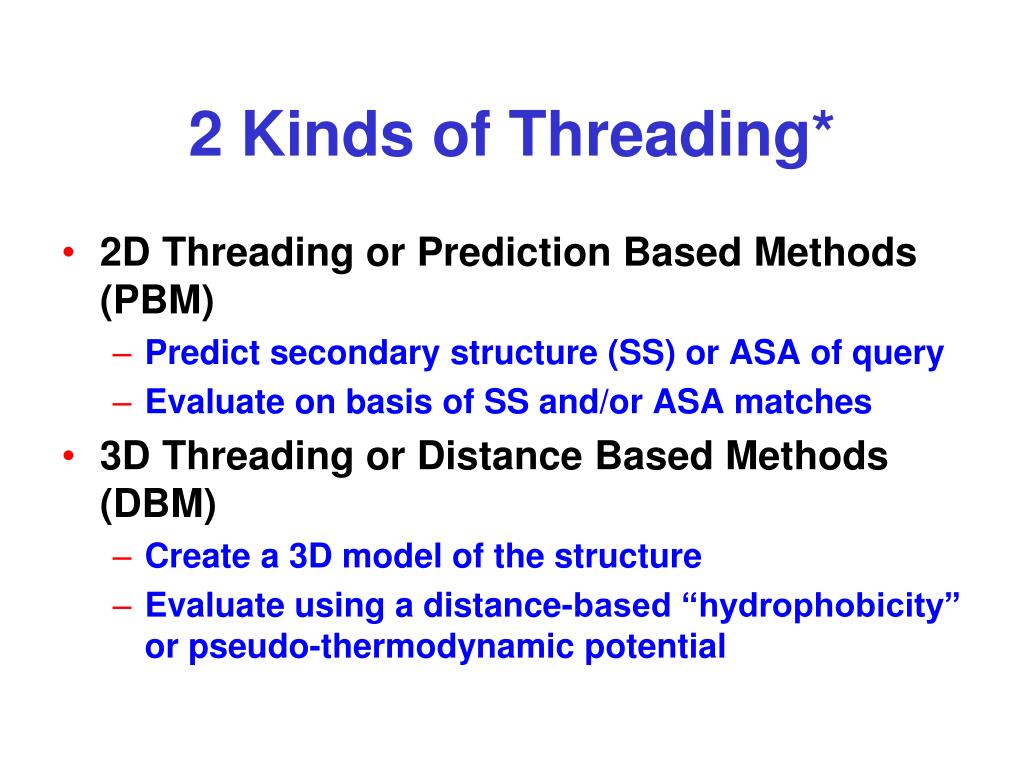 2 Kinds of Threading*

• 2D Threading or Prediction Based Methods (PBM)
– Predict secondary structure (SS) or ASA of query
– Evaluate on basis of SS and/or ASA matches
• 3D Threading or Distance Based Methods (DBM)
– Create a 3D model of the structure
– Evaluate using a distance-based “hydrophobicity” or pseudo-thermodynamic potential